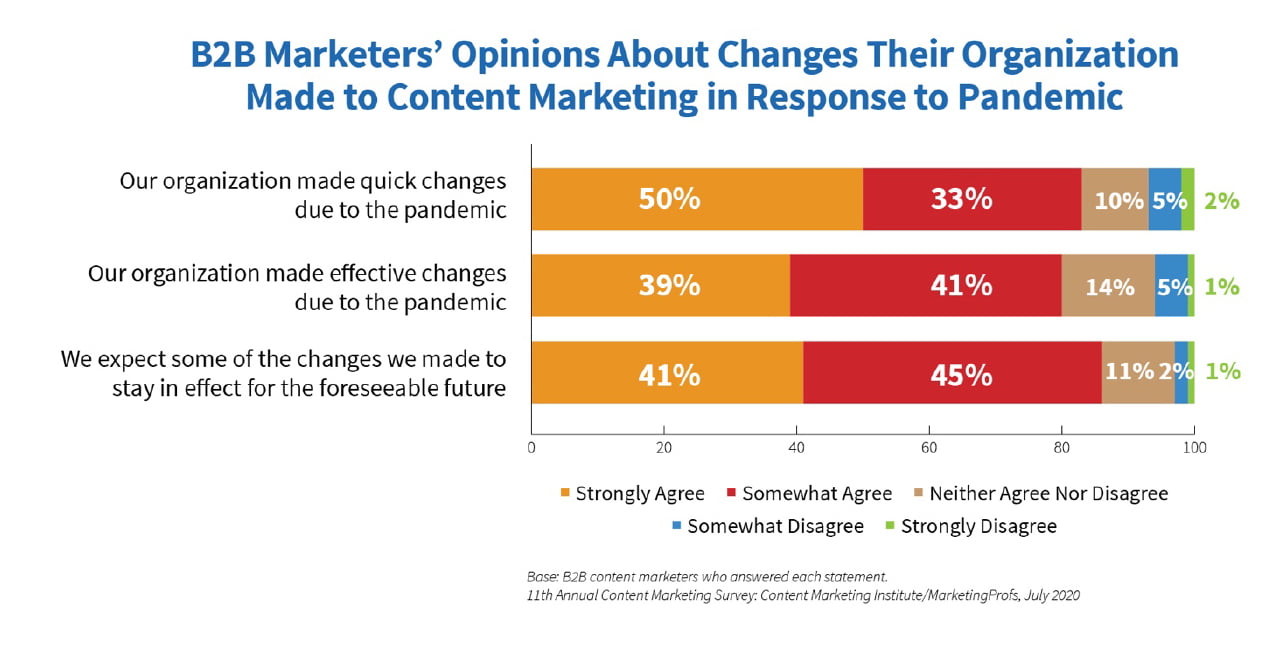 B2B Marketers' Opinions About Changes Their Organization Made to Content Marketing in Response to Pandemic

Our organization made quick changes due to the pandemic
50% 33% 10% 5% 2%

Our organization made effective changes due to the pandemic
39% 41% 14% 5% 1%

We expect some of the changes we made to stay in effect for the foreseeable future
41% 45% 11% 2% 1%

0 20 40 60 80 100

Strongly Agree Somewhat Agree Neither Agree Nor Disagree Somewhat Disagree Strongly Disagree

Base: B2B content marketers who answered each statement.
11th Annual Content Marketing Survey: Content Marketing Institute/MarketingProfs, July 2020